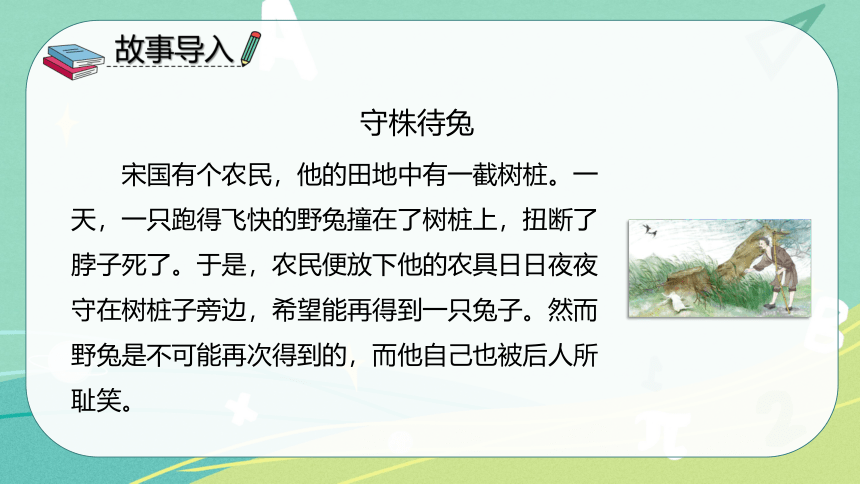 故事导入

守株待兔

宋国有个农民，他的田地中有一截树桩。一天，一只跑得飞快的野兔撞在了树桩上，扭断了脖子死了。于是，农民便放下他的农具日日夜夜守在树桩子旁边，希望能再得到一只兔子。然而野兔是不可能再次得到的，而他自己也被后人所耻笑。